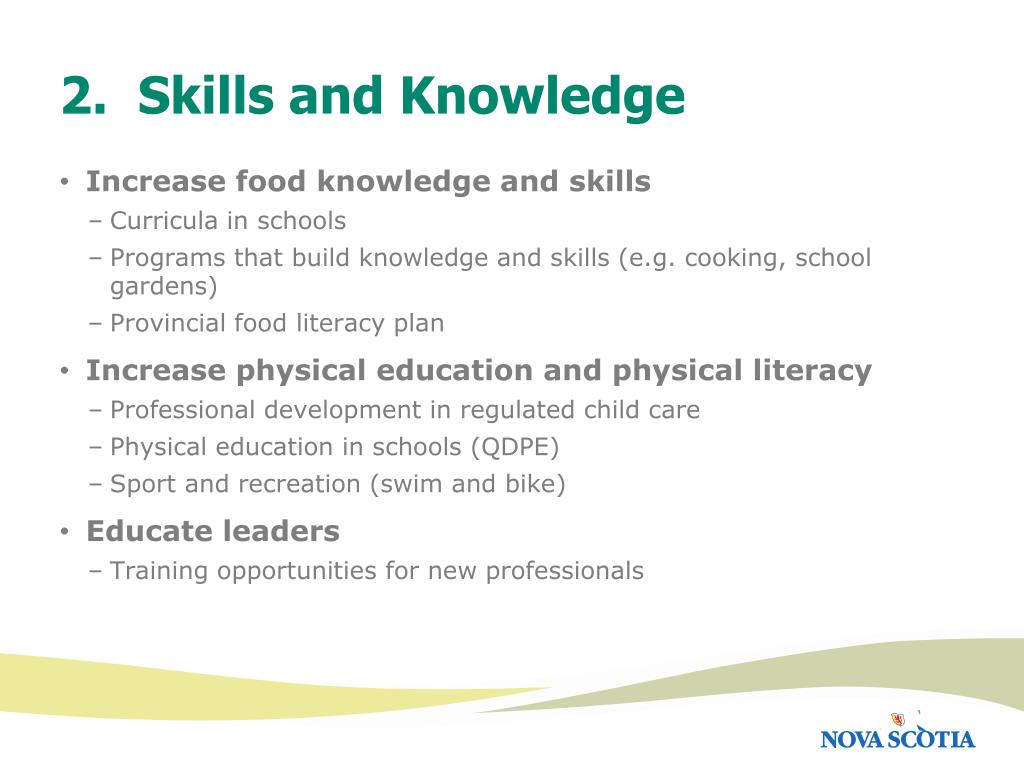 2. Skills and Knowledge

• Increase food knowledge and skills
– Curricula in schools
– Programs that build knowledge and skills (e.g. cooking, school gardens)
– Provincial food literacy plan

• Increase physical education and physical literacy
– Professional development in regulated child care
– Physical education in schools (QDPE)
– Sport and recreation (swim and bike)

• Educate leaders
– Training opportunities for new professionals

NOVA SCOTIA